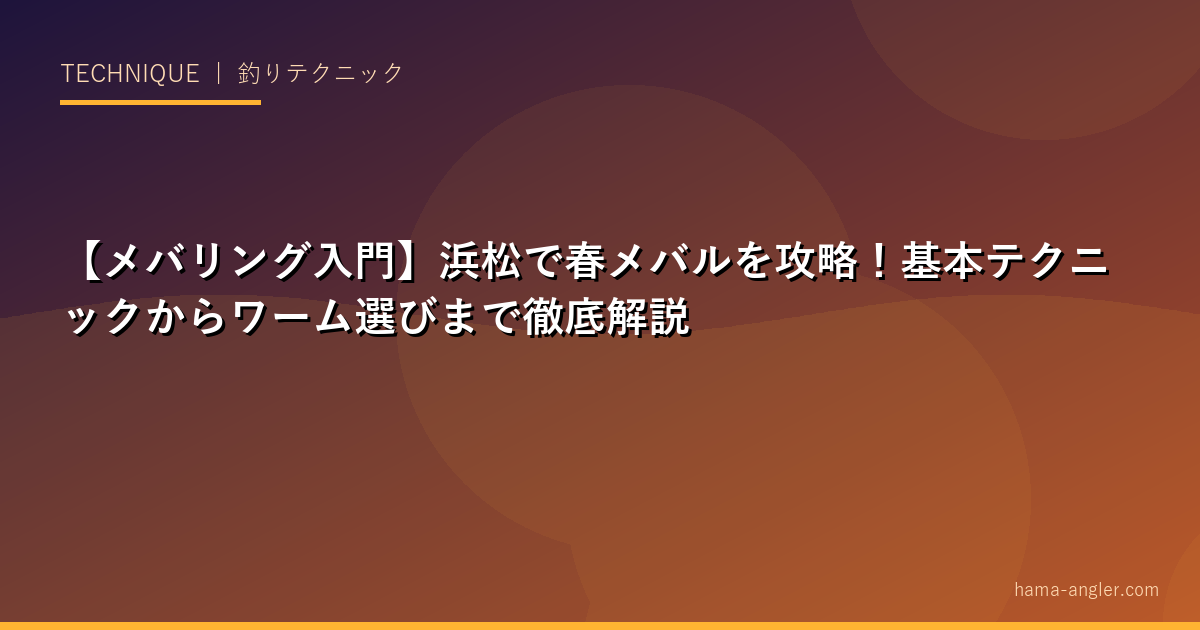 TECHNIQUE ｜ 釣りテクニック

【メバリング入門】浜松で春メバルを攻略！基本テクニックからワーム選びまで徹底解説

hama-angler.com